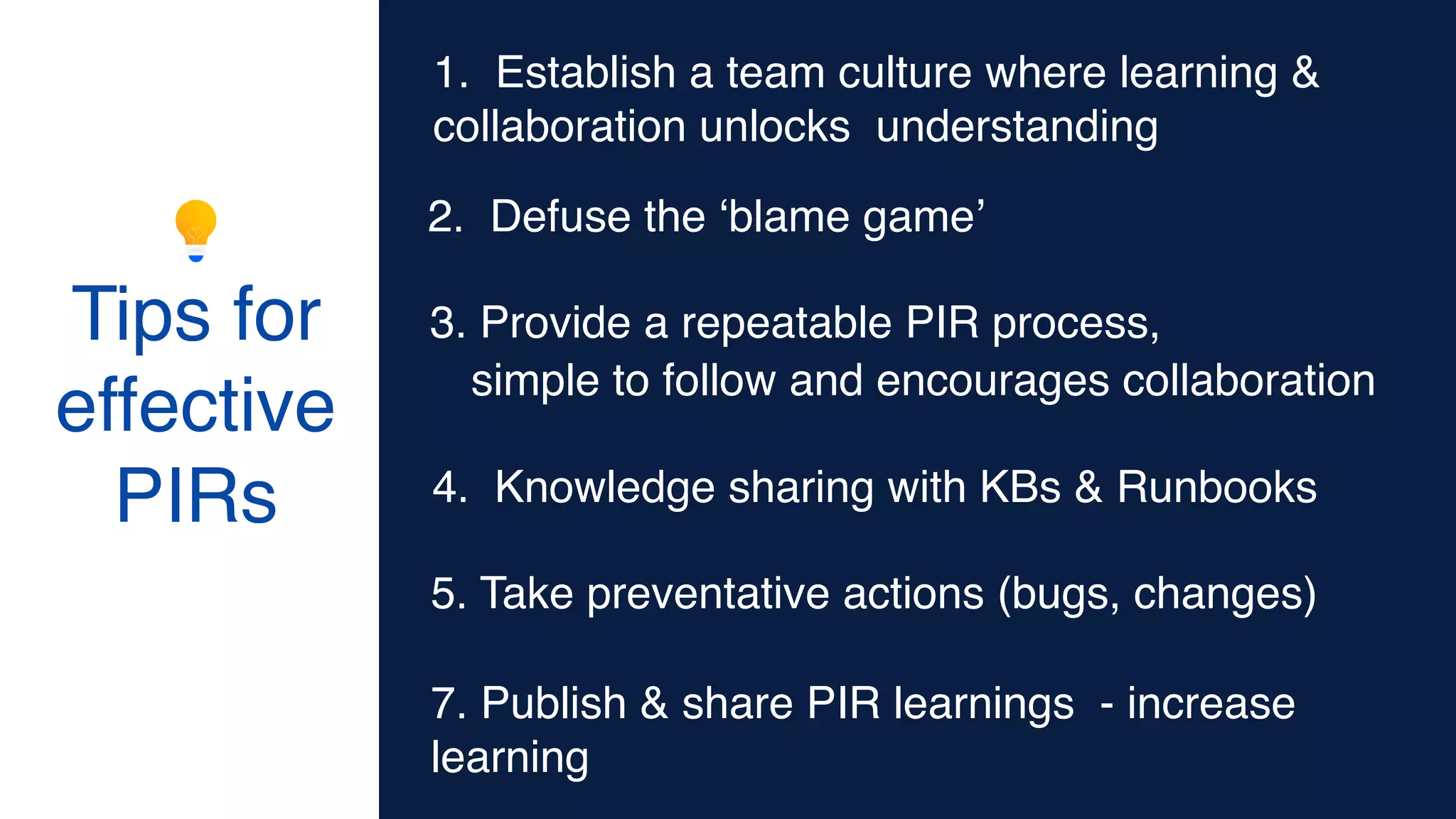 Tips for effective PIRs

1. Establish a team culture where learning & collaboration unlocks understanding

2. Defuse the ‘blame game’

3. Provide a repeatable PIR process, simple to follow and encourages collaboration

4. Knowledge sharing with KBs & Runbooks

5. Take preventative actions (bugs, changes)

7. Publish & share PIR learnings - increase learning